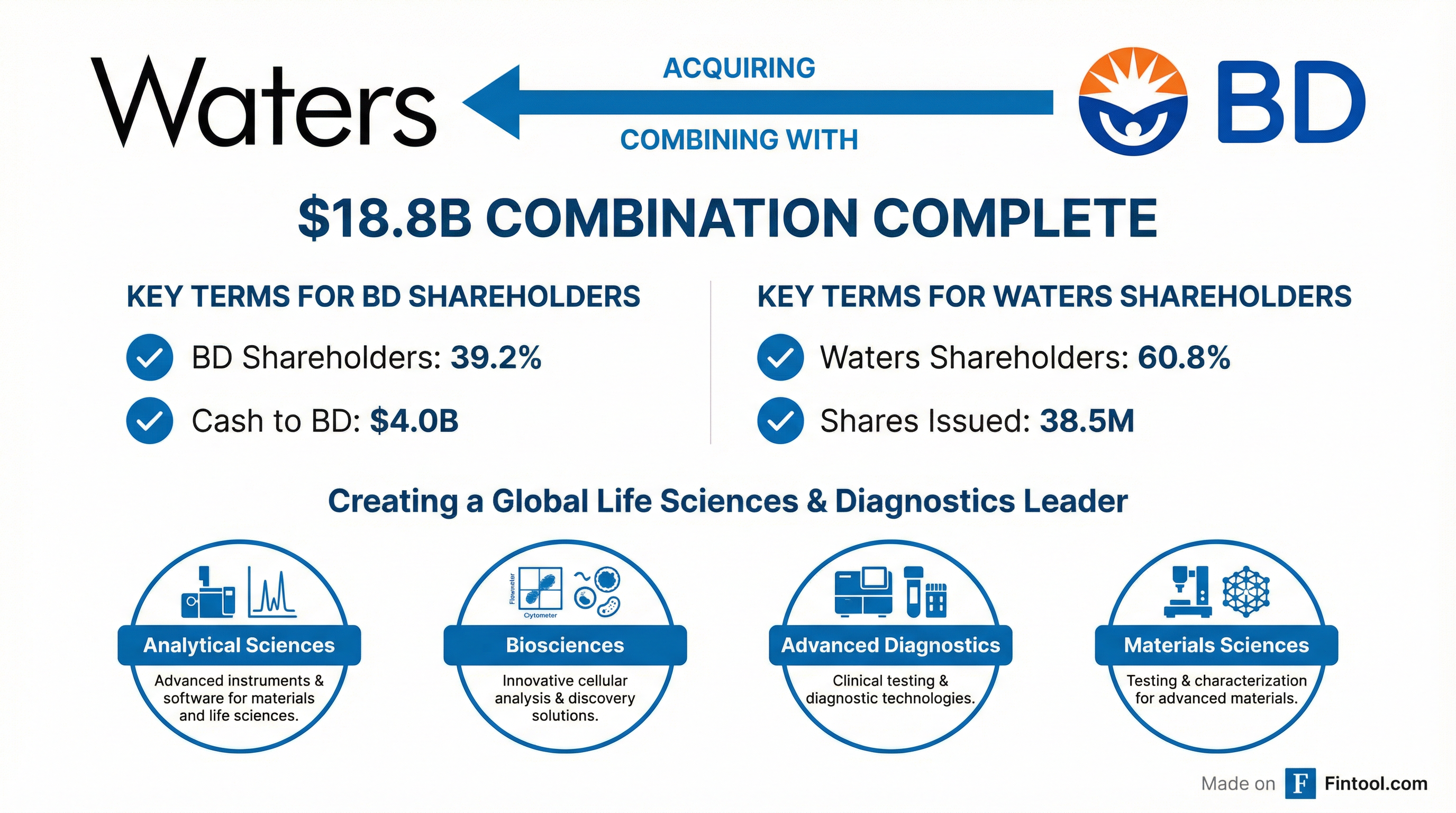 Waters

ACQUIRING

COMBINING WITH

BD

$18.8B COMBINATION COMPLETE

KEY TERMS FOR BD SHAREHOLDERS

BD Shareholders: 39.2%

Cash to BD: $4.0B

KEY TERMS FOR WATERS SHAREHOLDERS

Waters Shareholders: 60.8%

Shares Issued: 38.5M

Creating a Global Life Sciences & Diagnostics Leader

Analytical Sciences

Advanced instruments & software for materials and life sciences.

Flowmeter

Cytometer

Biosciences

Innovative cellular analysis & discovery solutions.

Advanced Diagnostics

Clinical testing & diagnostic technologies.

Materials Sciences

Testing & characterization for advanced materials.

Made on F Fintool.com